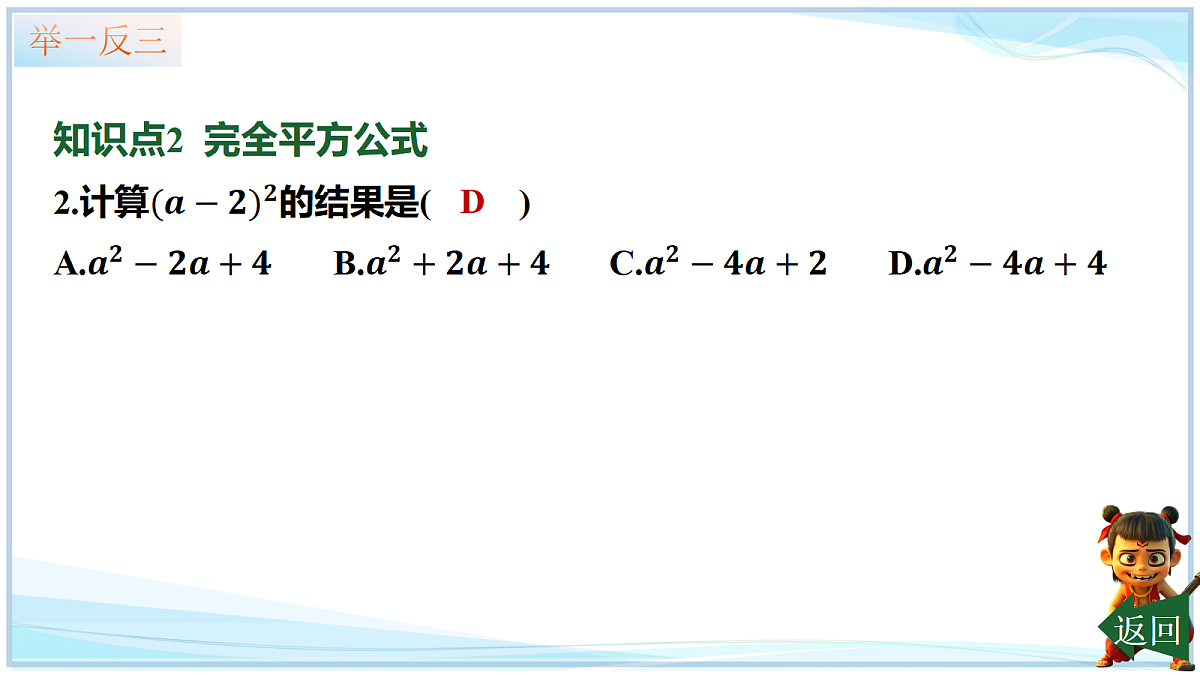 举一反三

知识点2 完全平方公式

2.计算$(a-2)^2$的结果是( D )

A.$a^2-2a+4$ B.$a^2+2a+4$ C.$a^2-4a+2$ D.$a^2-4a+4$

返回